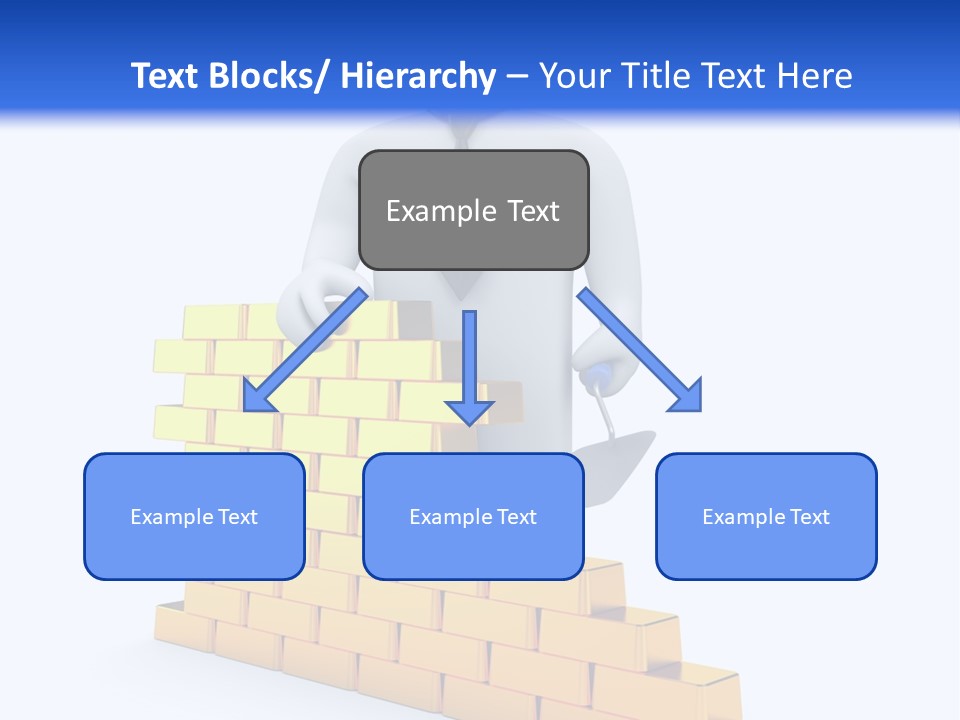 Text Blocks/ Hierarchy – Your Title Text Here

Example Text

Example Text

Example Text

Example Text